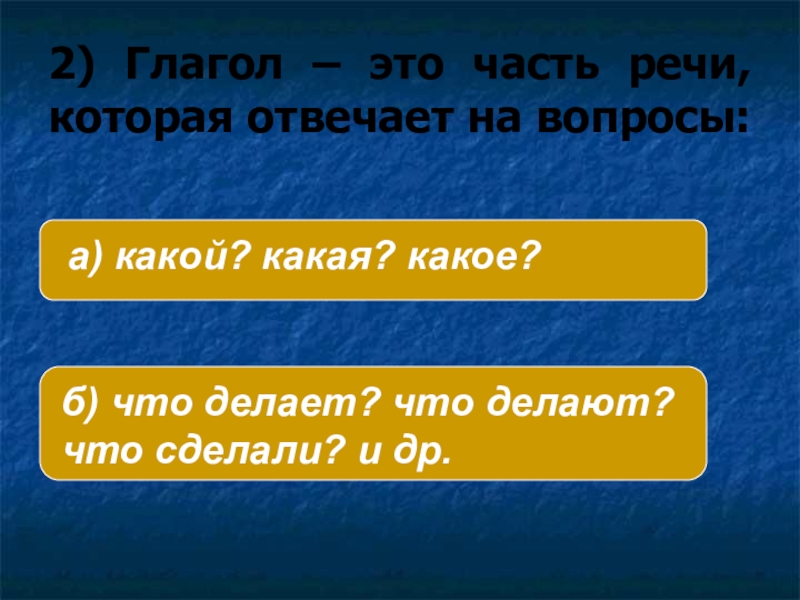 2) Глагол – это часть речи, которая отвечает на вопросы:

а) какой? какая? какое?

б) что делает? что делают? что сделали? и др.